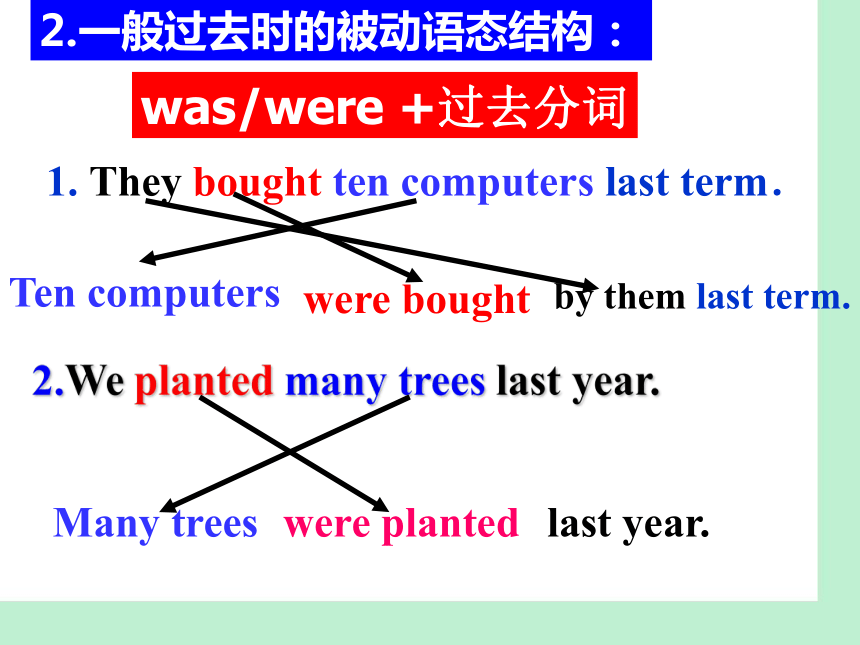 2.一般过去时的被动语态结构：

was/were +过去分词

1. They bought ten computers last term.

Ten computers were bought by them last term.

2.We planted many trees last year.

Many trees were planted last year.